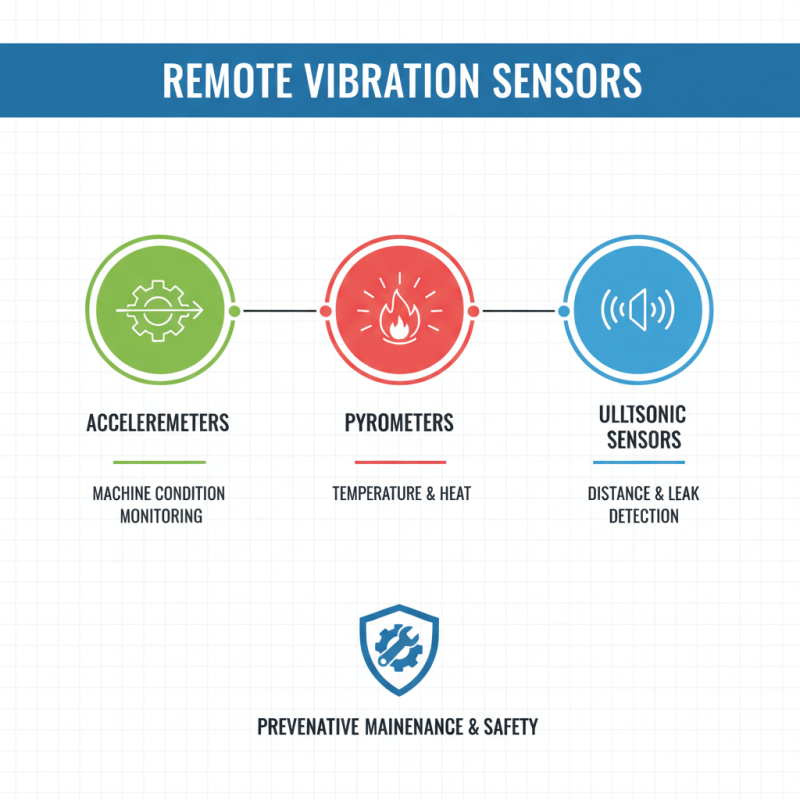 REMOTE VIBRATION SENSORS

ACCELEREMETERS

MACHINE CONDITION MONITORING

PYROMETERS

TEMPERATURE & HEAT

ULLTSONIC SENSORS

DISTANCE & LEAK DETECTION

PREVENATIVE MAINENANCE & SAFETY